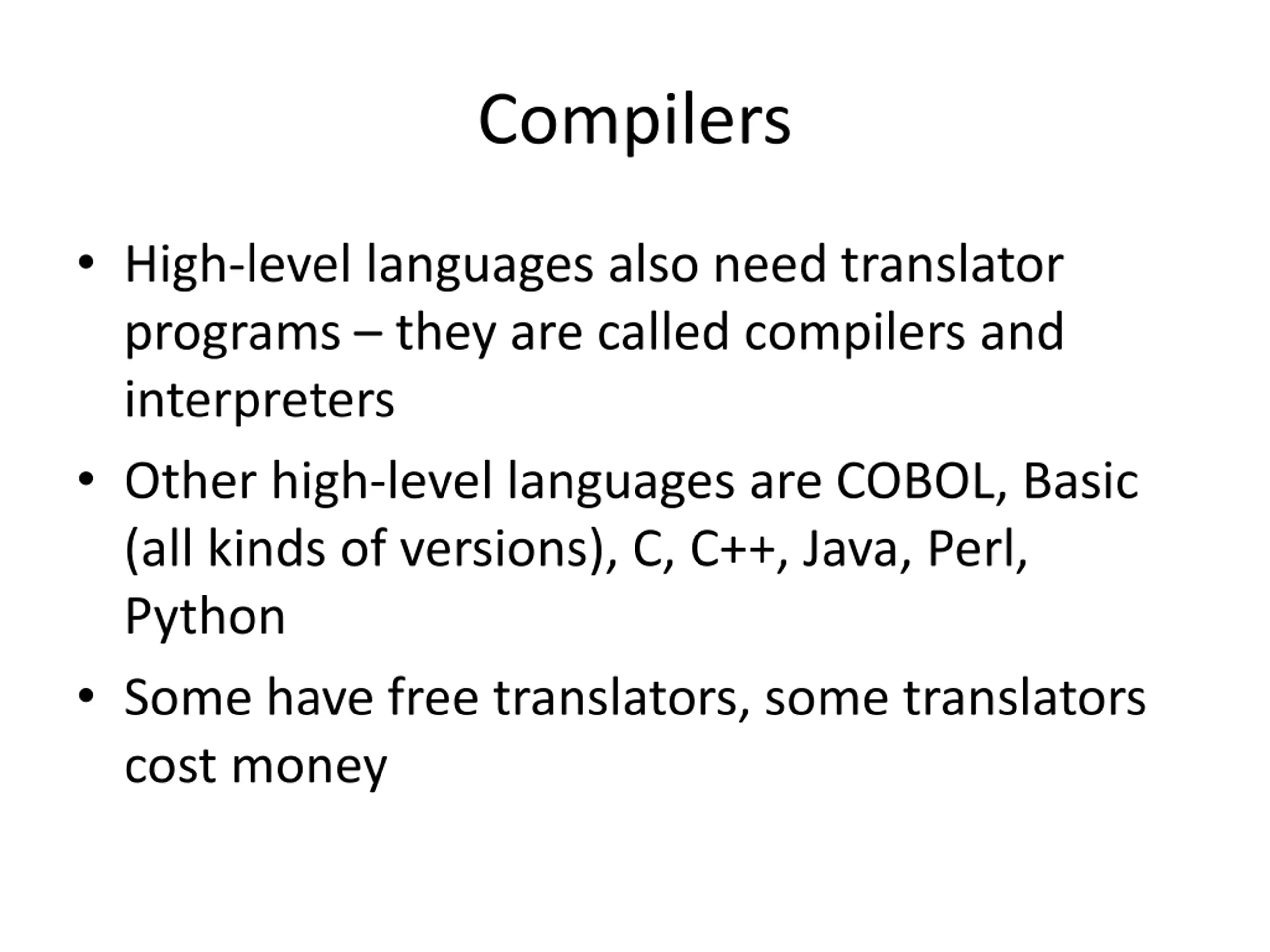 Compilers

• High-level languages also need translator programs – they are called compilers and interpreters

• Other high-level languages are COBOL, Basic (all kinds of versions), C, C++, Java, Perl, Python

• Some have free translators, some translators cost money